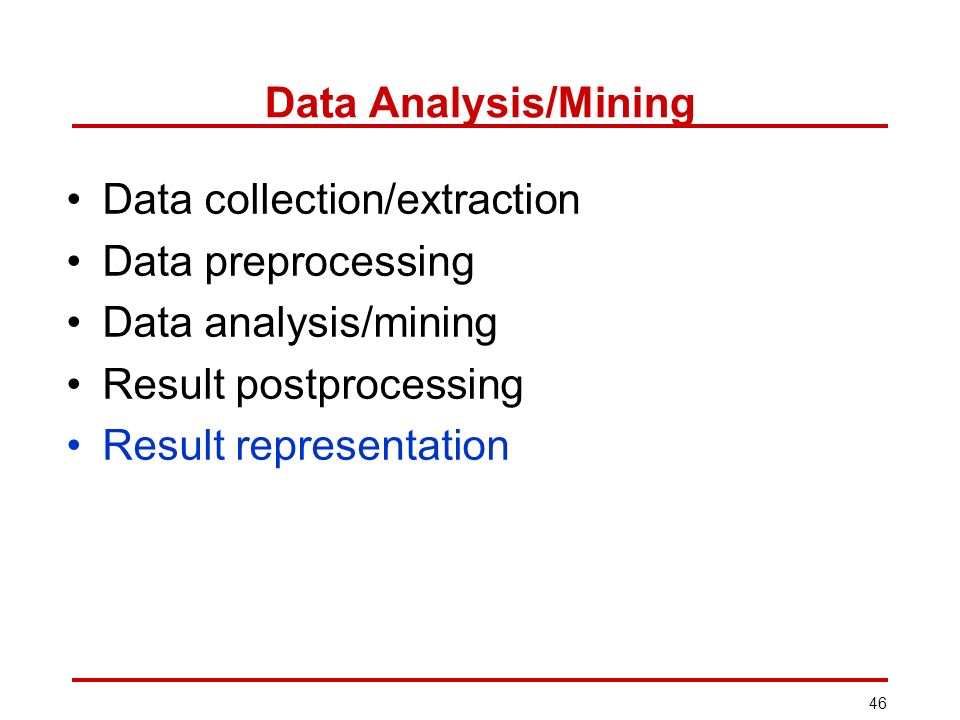 Data Analysis/Mining

• Data collection/extraction
• Data preprocessing
• Data analysis/mining
• Result postprocessing
• Result representation

46